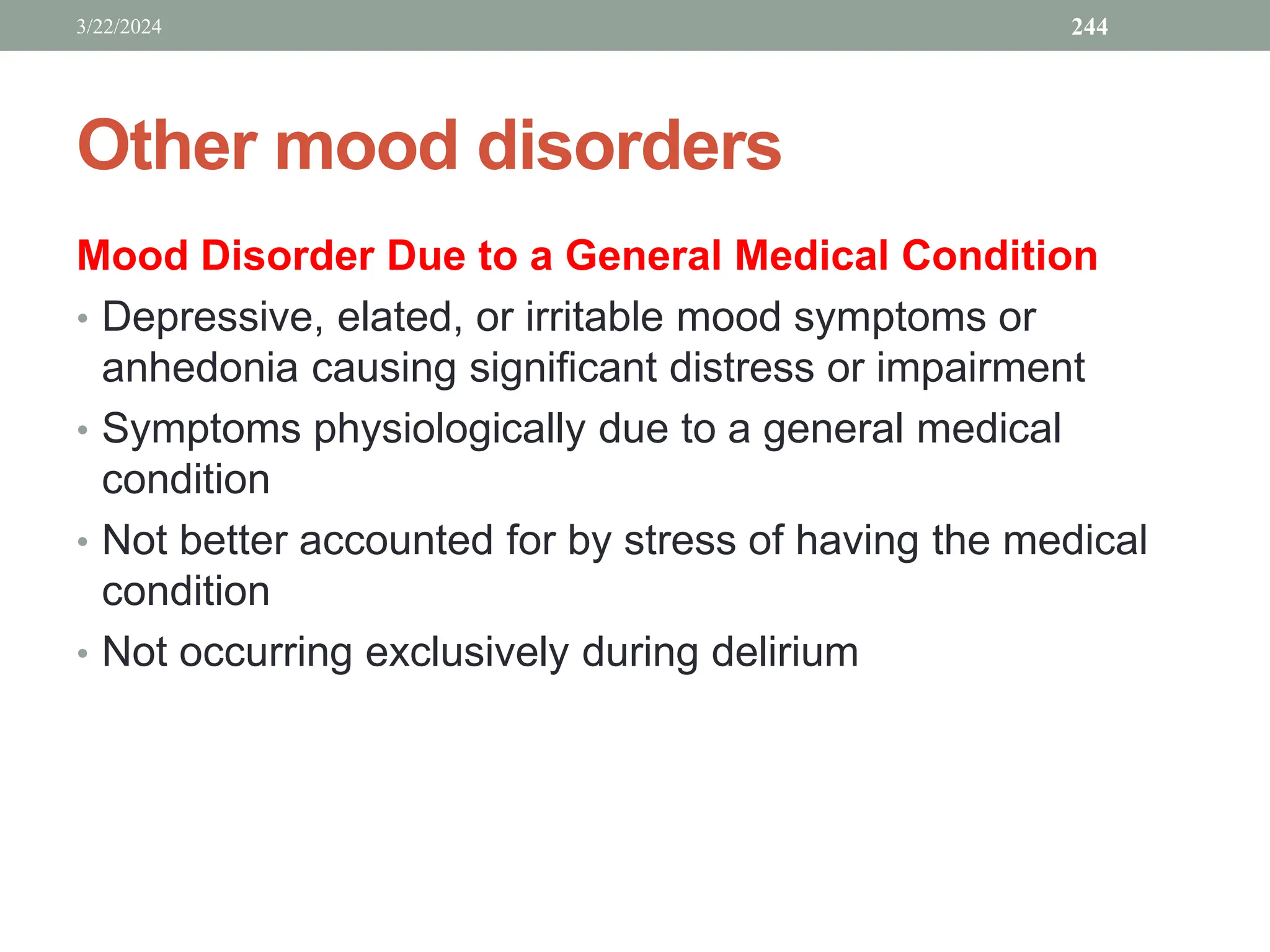 3/22/2024

244

Other mood disorders

Mood Disorder Due to a General Medical Condition

• Depressive, elated, or irritable mood symptoms or anhedonia causing significant distress or impairment
• Symptoms physiologically due to a general medical condition
• Not better accounted for by stress of having the medical condition
• Not occurring exclusively during delirium